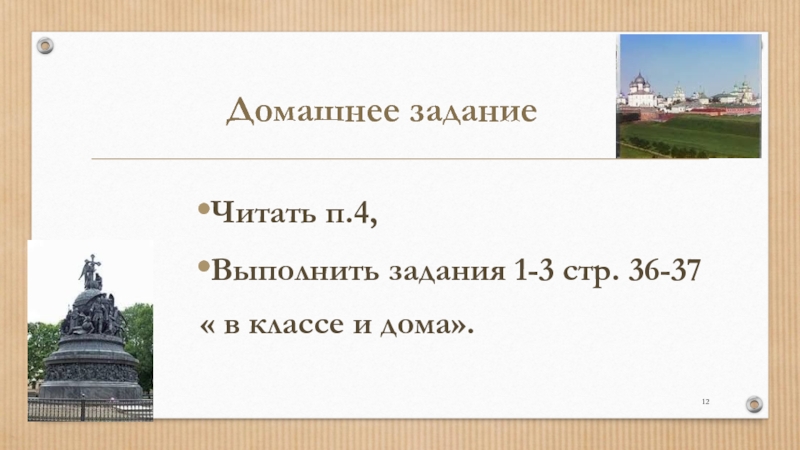 Домашнее задание

•Читать п.4,

•Выполнить задания 1-3 стр. 36-37 « в классе и дома».

12